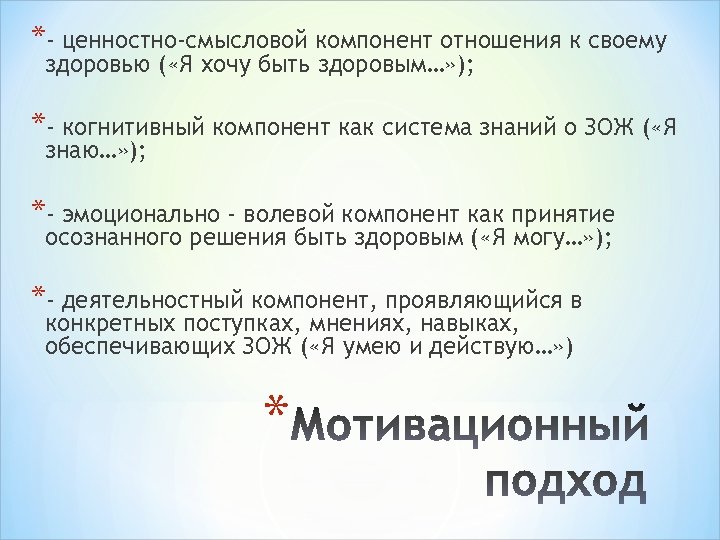 *- ценностно-смысловой компонент отношения к своему здоровью («Я хочу быть здоровым…»);

*- когнитивный компонент как система знаний о ЗОЖ («Я знаю…»);

*- эмоционально - волевой компонент как принятие осознанного решения быть здоровым («Я могу…»);

*- деятельностный компонент, проявляющийся в конкретных поступках, мнениях, навыках, обеспечивающих ЗОЖ («Я умею и действую…»)

*Мотивационный подход